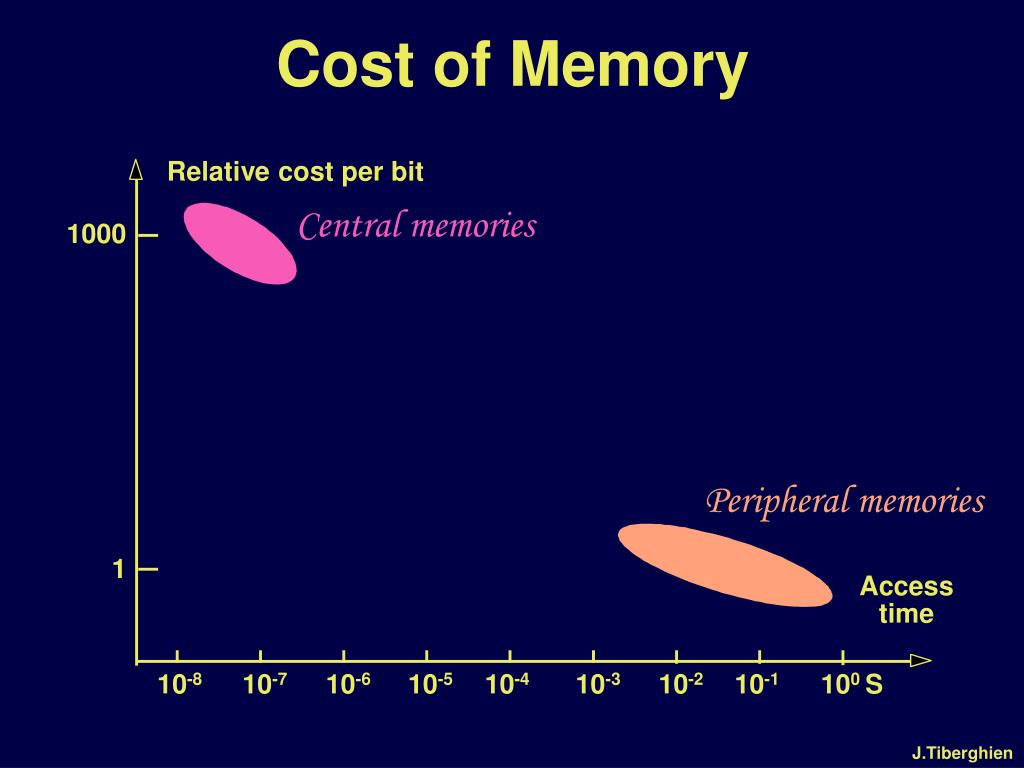 Cost of Memory

Relative cost per bit

1000

Central memories

Peripheral memories

1

Access time

$10^{-8}$ $10^{-7}$ $10^{-6}$ $10^{-5}$ $10^{-4}$ $10^{-3}$ $10^{-2}$ $10^{-1}$ $10^{0}$ S

J.Tiberghien